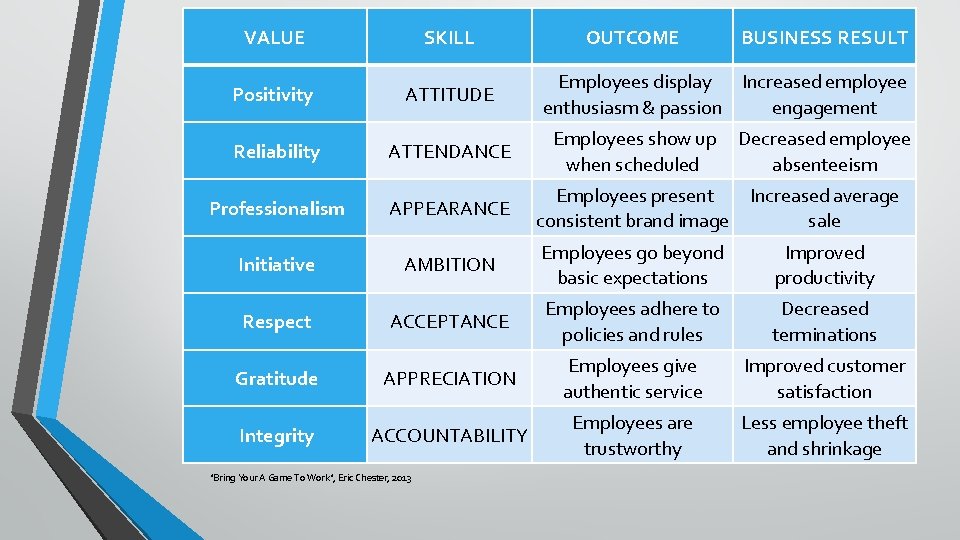 | VALUE | SKILL | OUTCOME | BUSINESS RESULT |
|---|---|---|---|
| Positivity | ATTITUDE | Employees display enthusiasm & passion | Increased employee engagement |
| Reliability | ATTENDANCE | Employees show up when scheduled | Decreased employee absenteeism |
| Professionalism | APPEARANCE | Employees present consistent brand image | Increased average sale |
| Initiative | AMBITION | Employees go beyond basic expectations | Improved productivity |
| Respect | ACCEPTANCE | Employees adhere to policies and rules | Decreased terminations |
| Gratitude | APPRECIATION | Employees give authentic service | Improved customer satisfaction |
| Integrity | ACCOUNTABILITY | Employees are trustworthy | Less employee theft and shrinkage |

"Bring Your A Game To Work", Eric Chester, 2013